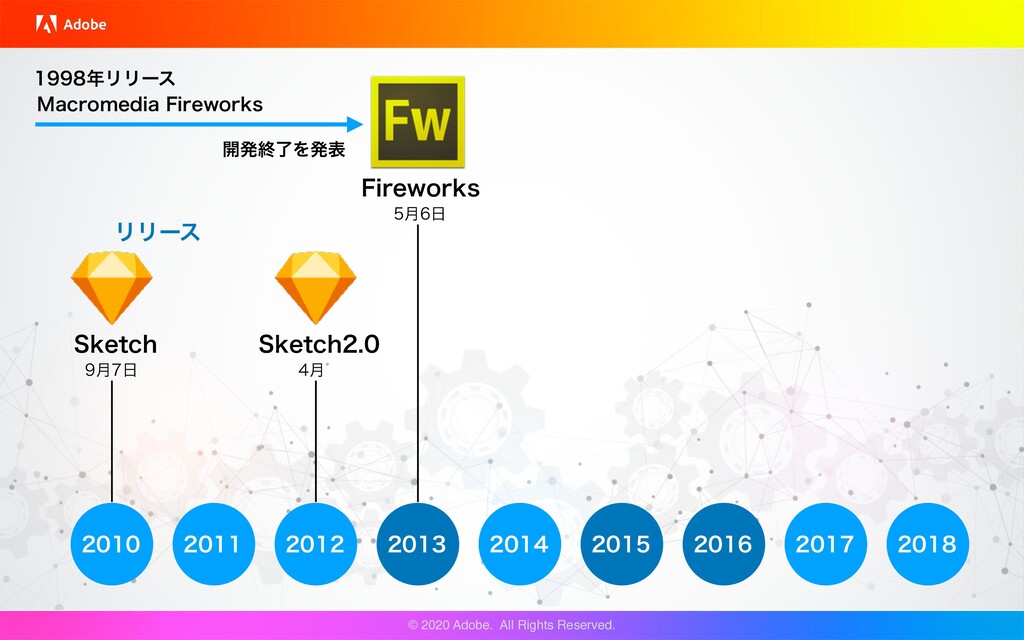 Adobe

1998年リリース
Macromedia Fireworks

開発終了を発表

Fw

Fireworks
5月6日

リリース

Sketch
9月7日

Sketch2.0
4月

2010 2011 2012 2013 2014 2015 2016 2017 2018

© 2020 Adobe. All Rights Reserved.